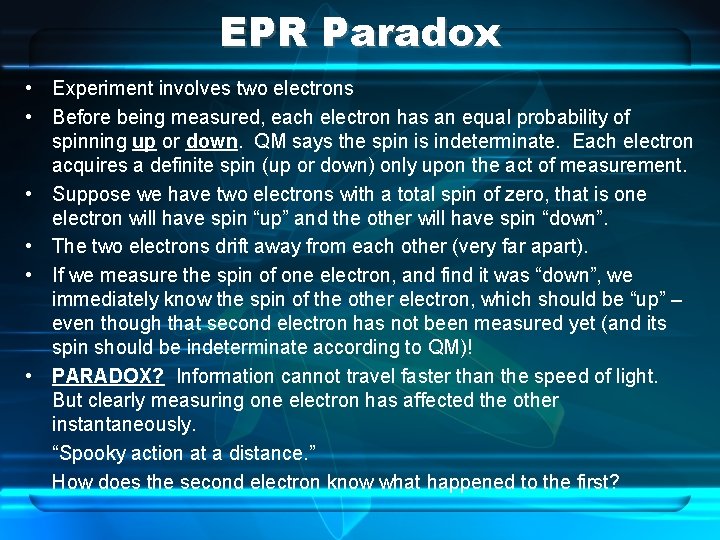 EPR Paradox

• Experiment involves two electrons
• Before being measured, each electron has an equal probability of spinning up or down. QM says the spin is indeterminate. Each electron acquires a definite spin (up or down) only upon the act of measurement.
• Suppose we have two electrons with a total spin of zero, that is one electron will have spin “up” and the other will have spin “down”.
• The two electrons drift away from each other (very far apart).
• If we measure the spin of one electron, and find it was “down”, we immediately know the spin of the other electron, which should be “up” – even though that second electron has not been measured yet (and its spin should be indeterminate according to QM)!
• PARADOX? Information cannot travel faster than the speed of light. But clearly measuring one electron has affected the other instantaneously.
“Spooky action at a distance.”
How does the second electron know what happened to the first?